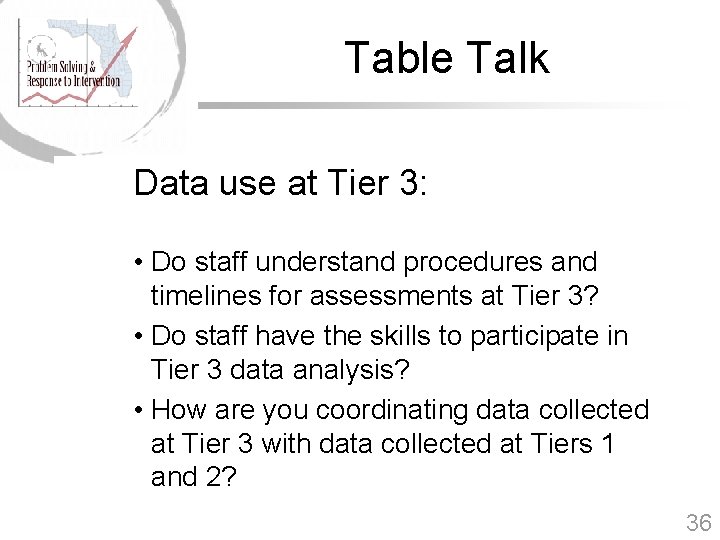 Problem Solving &
Response to Intervention

Table Talk

Data use at Tier 3:

• Do staff understand procedures and timelines for assessments at Tier 3?
• Do staff have the skills to participate in Tier 3 data analysis?
• How are you coordinating data collected at Tier 3 with data collected at Tiers 1 and 2?

36